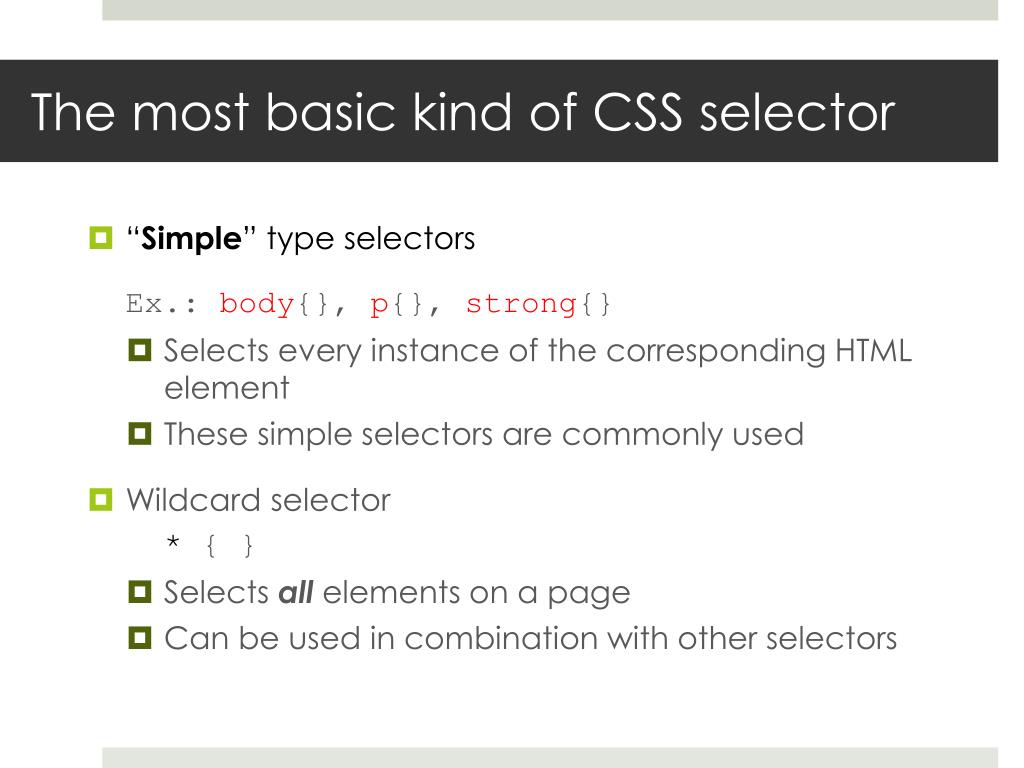 The most basic kind of CSS selector

“Simple” type selectors

Ex.: body{}, p{}, strong{}

Selects every instance of the corresponding HTML element

These simple selectors are commonly used

Wildcard selector

* { }

Selects all elements on a page

Can be used in combination with other selectors